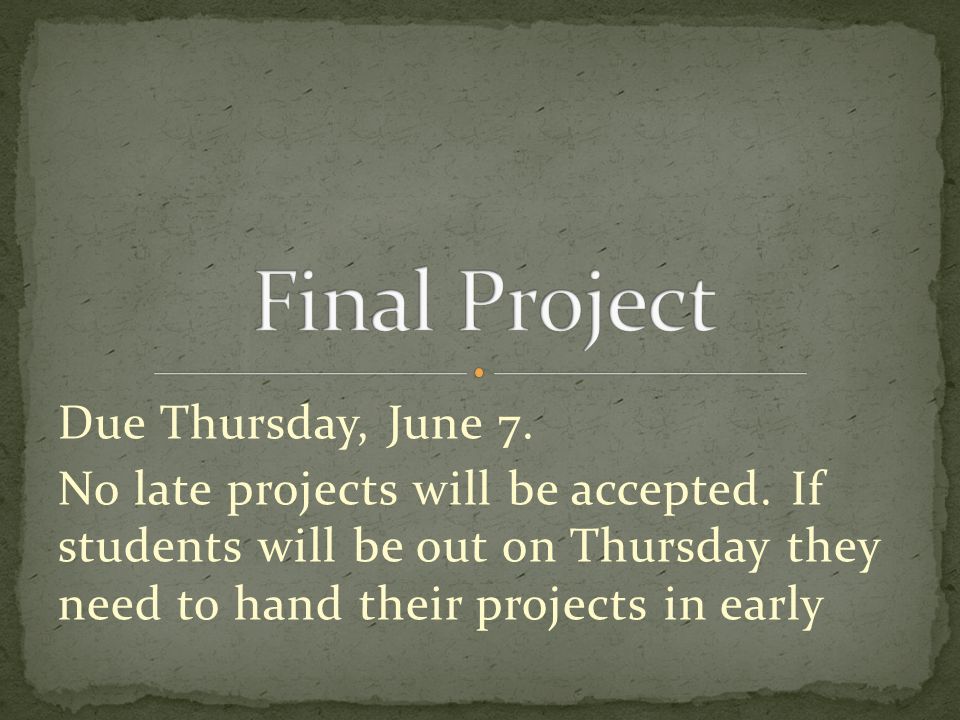 Final Project

Due Thursday, June 7.

No late projects will be accepted. If students will be out on Thursday they need to hand their projects in early